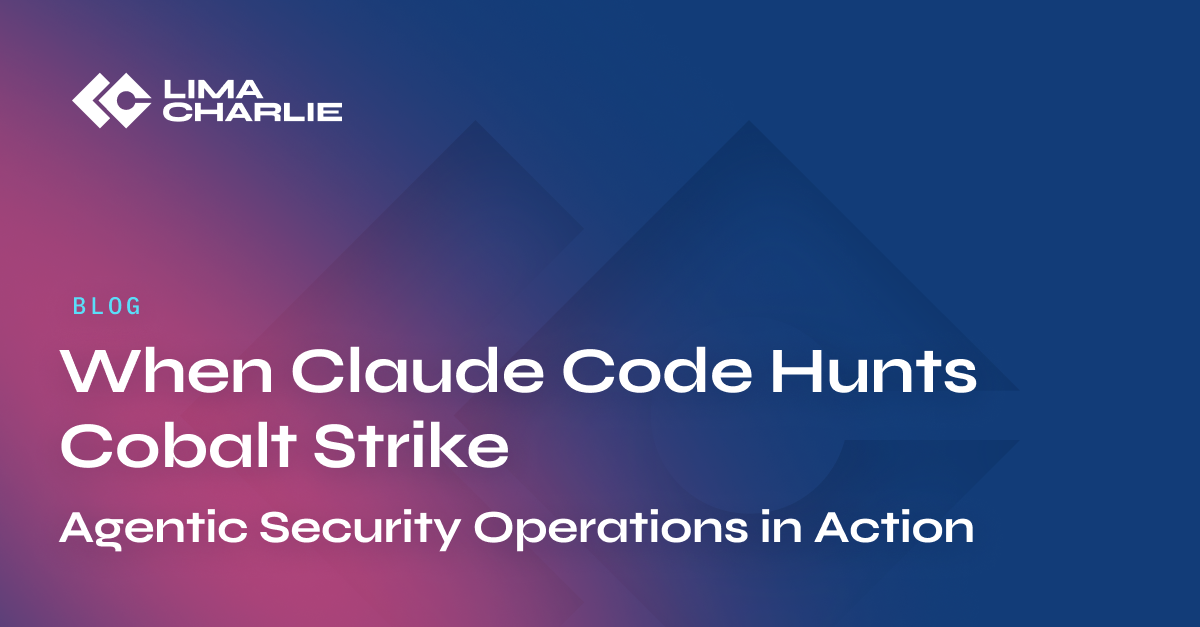 LIMA CHARLIE

BLOG

When Claude Code Hunts Cobalt Strike

Agentic Security Operations in Action